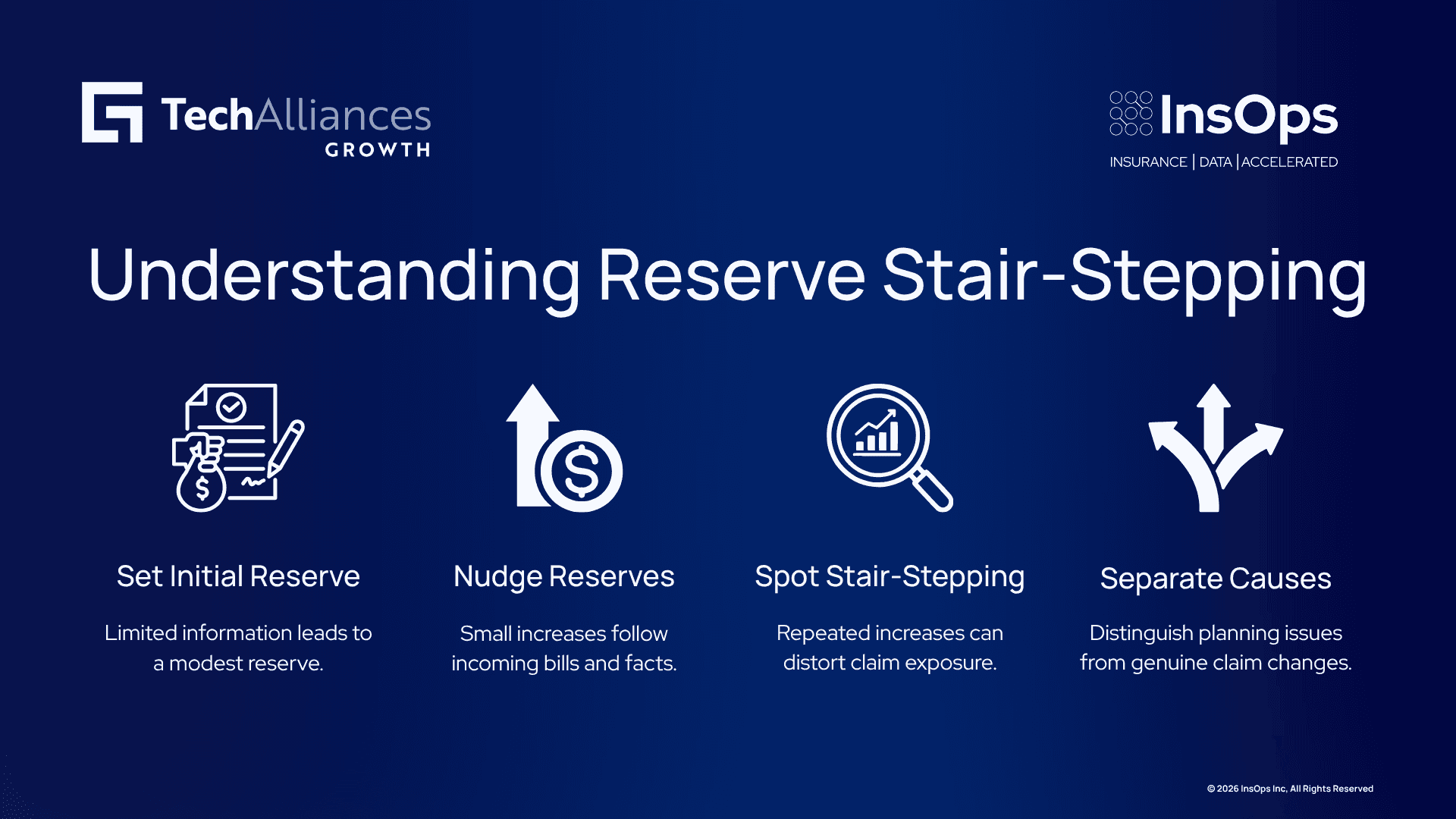 TechAlliances
GROWTH

InsOps
INSURANCE | DATA | ACCELERATED

Understanding Reserve Stair-Stepping

Set Initial Reserve

Limited information leads to a modest reserve.

Nudge Reserves

Small increases follow incoming bills and facts.

Spot Stair-Stepping

Repeated increases can distort claim exposure.

Separate Causes

Distinguish planning issues from genuine claim changes.

© 2026 InsOps Inc, All Rights Reserved